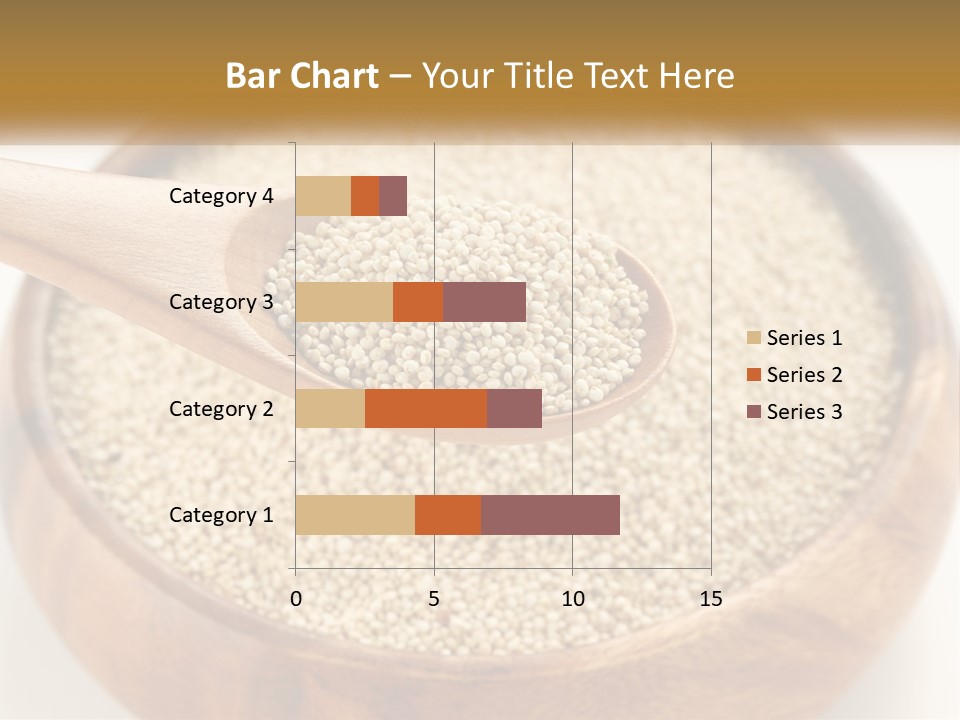 Bar Chart – Your Title Text Here

Category 4
Category 3
Category 2
Category 1

0
5
10
15

Series 1
Series 2
Series 3